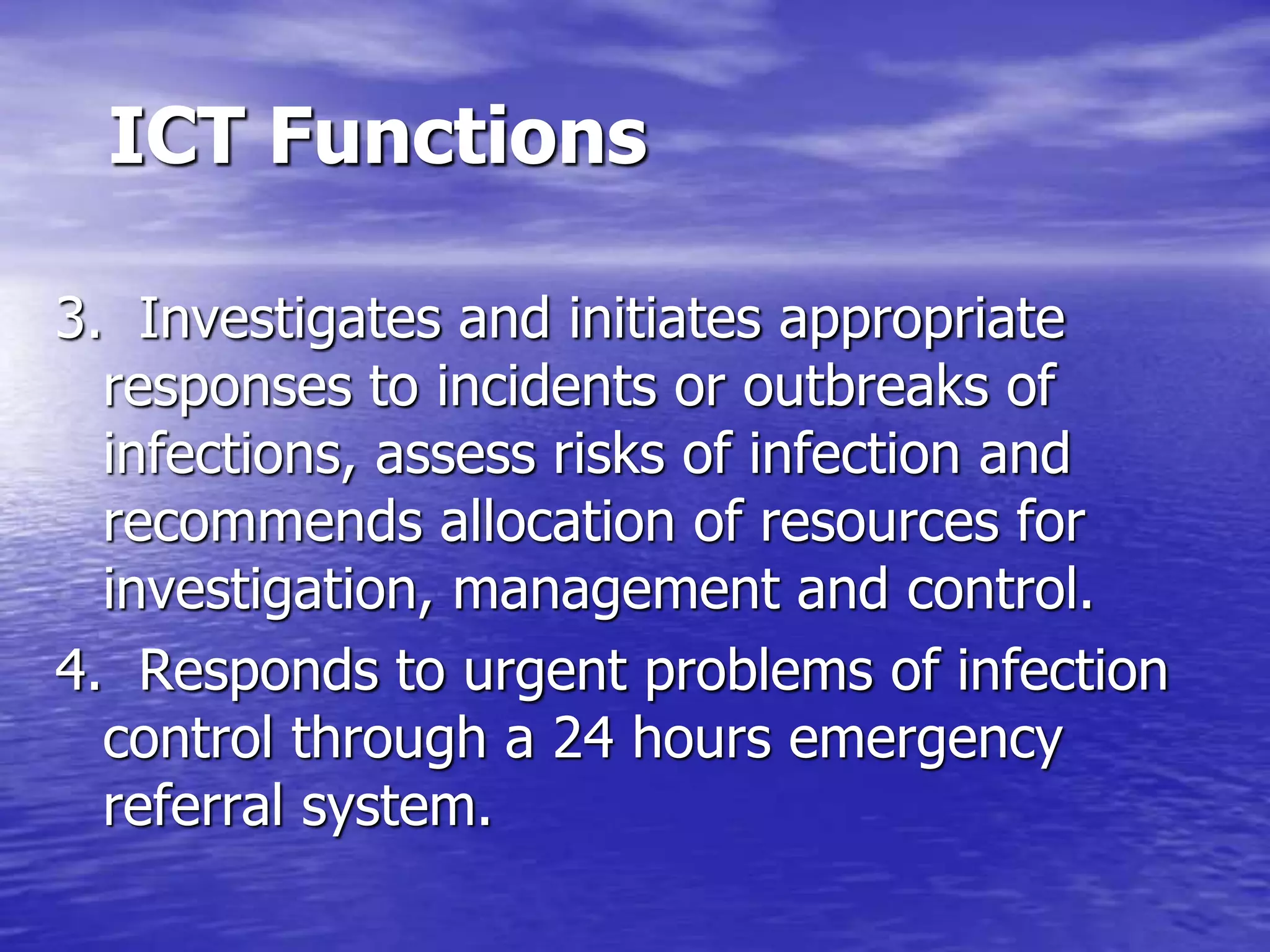 ICT Functions

3. Investigates and initiates appropriate responses to incidents or outbreaks of infections, assess risks of infection and recommends allocation of resources for investigation, management and control.

4. Responds to urgent problems of infection control through a 24 hours emergency referral system.